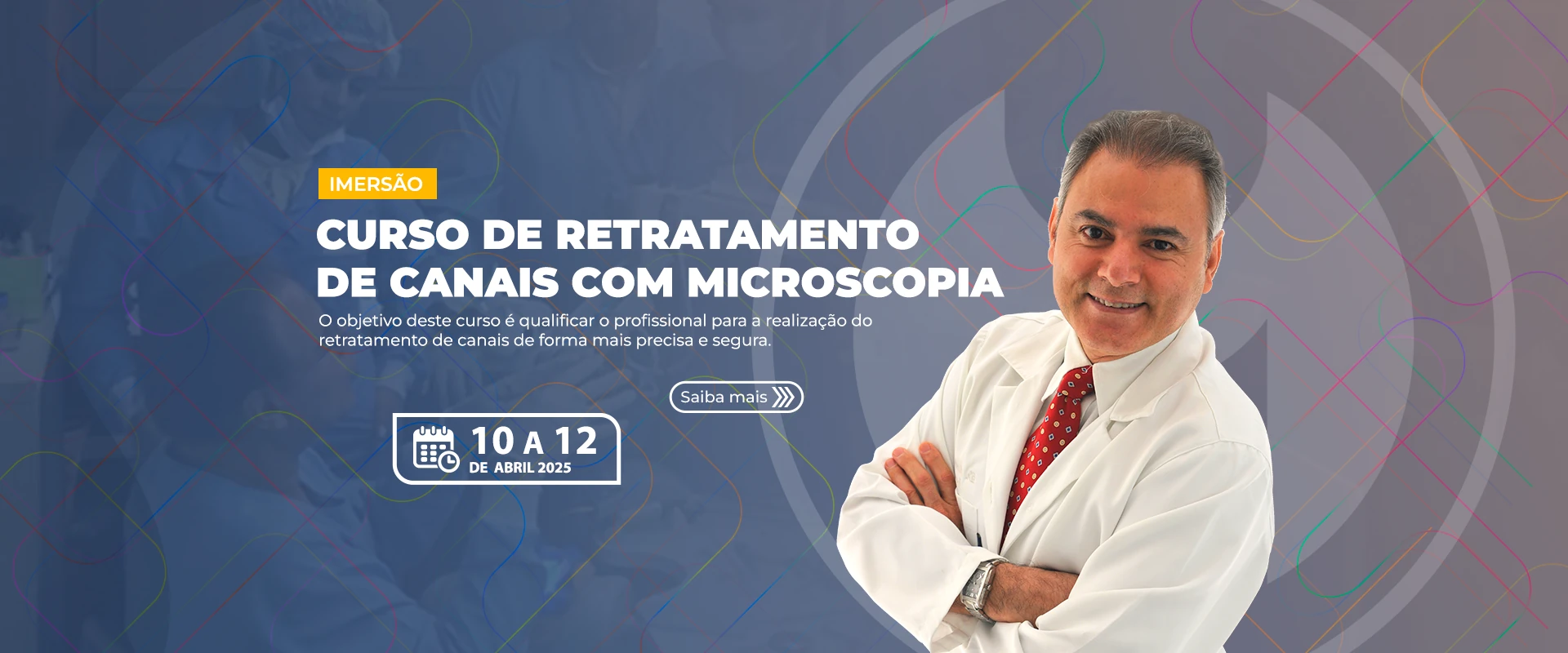 IMERSÃO

CURSO DE RETRATAMENTO DE CANAIS COM MICROSCOPIA

O objetivo deste curso é qualificar o profissional para a realização do retratamento de canais de forma mais precisa e segura.

Saiba mais

10 A 12
DE ABRIL 2025